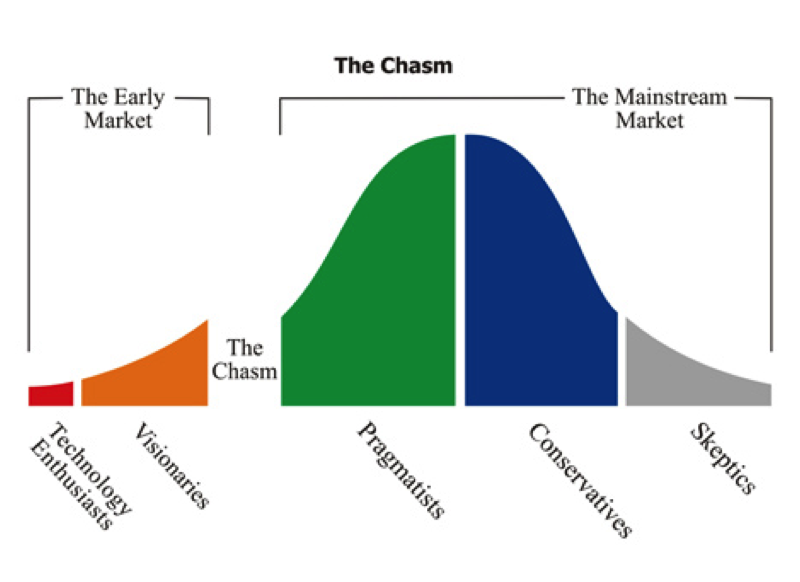 The Chasm

The Early Market

The Mainstream Market

The Chasm

Technology Enthusiasts

Visionaries

Pragmatists

Conservatives

Skeptics